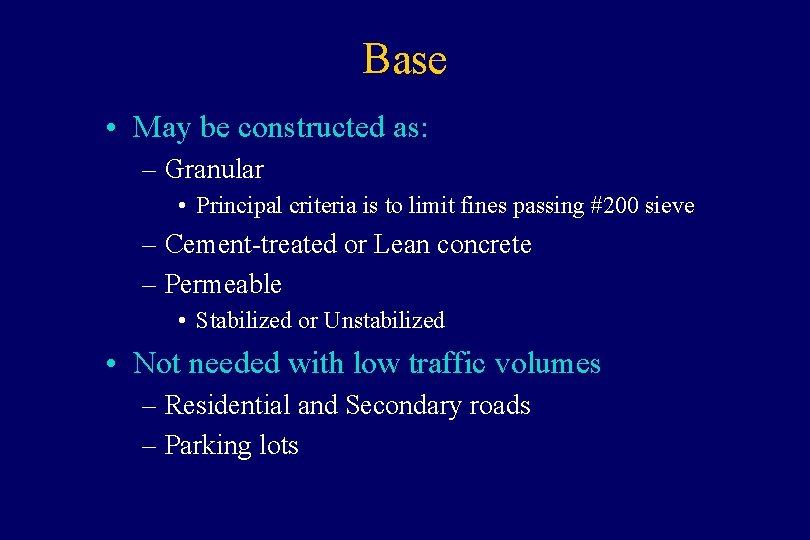 Base

• May be constructed as:
– Granular
• Principal criteria is to limit fines passing #200 sieve
– Cement-treated or Lean concrete
– Permeable
• Stabilized or Unstabilized
• Not needed with low traffic volumes
– Residential and Secondary roads
– Parking lots